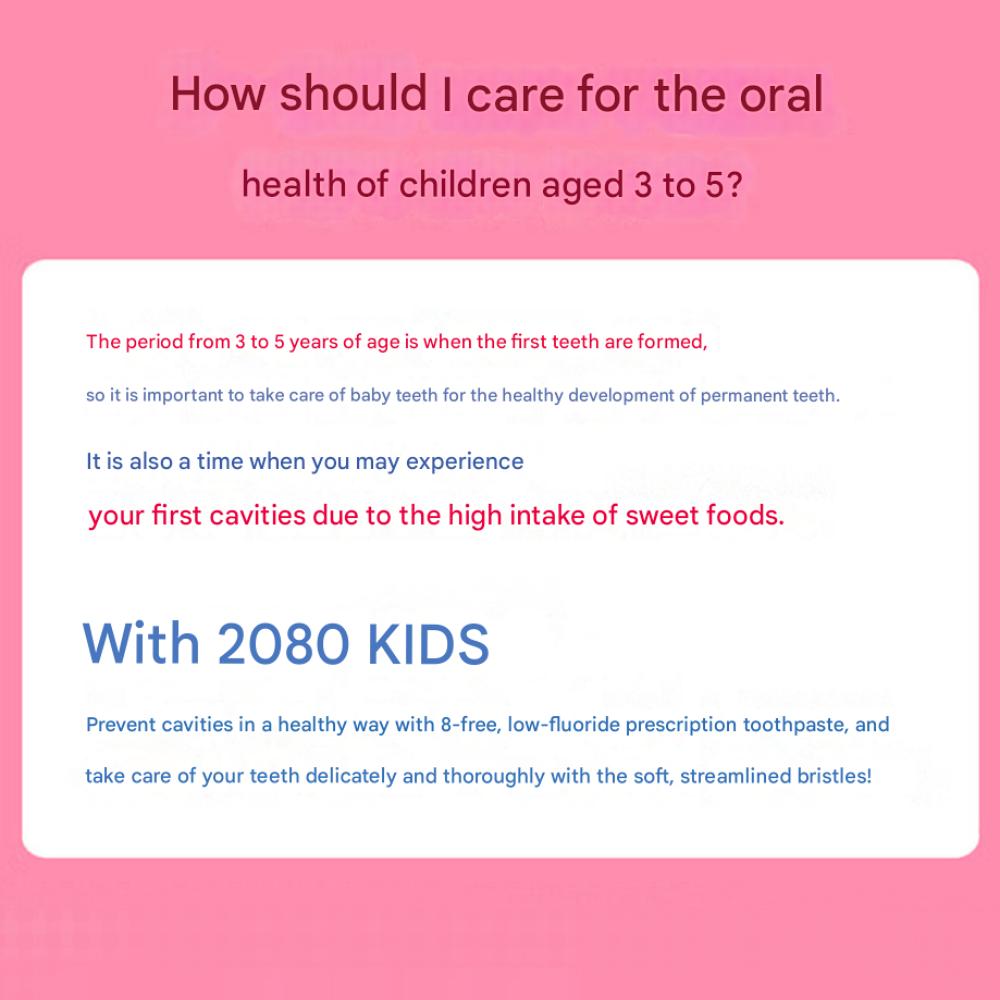 How should I care for the oral health of children aged 3 to 5?

The period from 3 to 5 years of age is when the first teeth are formed, so it is important to take care of baby teeth for the healthy development of permanent teeth.

It is also a time when you may experience your first cavities due to the high intake of sweet foods.

With 2080 KIDS

Prevent cavities in a healthy way with 8-free, low-fluoride prescription toothpaste, and take care of your teeth delicately and thoroughly with the soft, streamlined bristles!